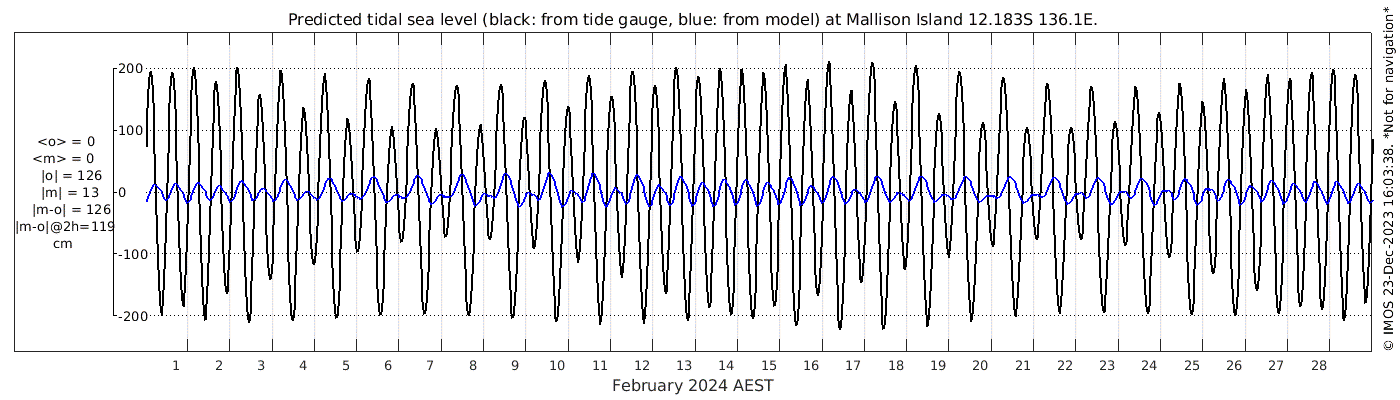 Predicted tidal sea level (black: from tide gauge, blue: from model) at Mallison Island 12.183S 136.1E.

<o> = 0
<m> = 0
|o| = 126
|m| = 13
|m-o| = 126
|m-o|@2h=119
cm

200
100
0
-100
-200

1 2 3 4 5 6 7 8 9 10 11 12 13 14 15 16 17 18 19 20 21 22 23 24 25 26 27 28

February 2024 AEST

© IMOS 23-Dec-2023 16:03:38. *Not for navigation*